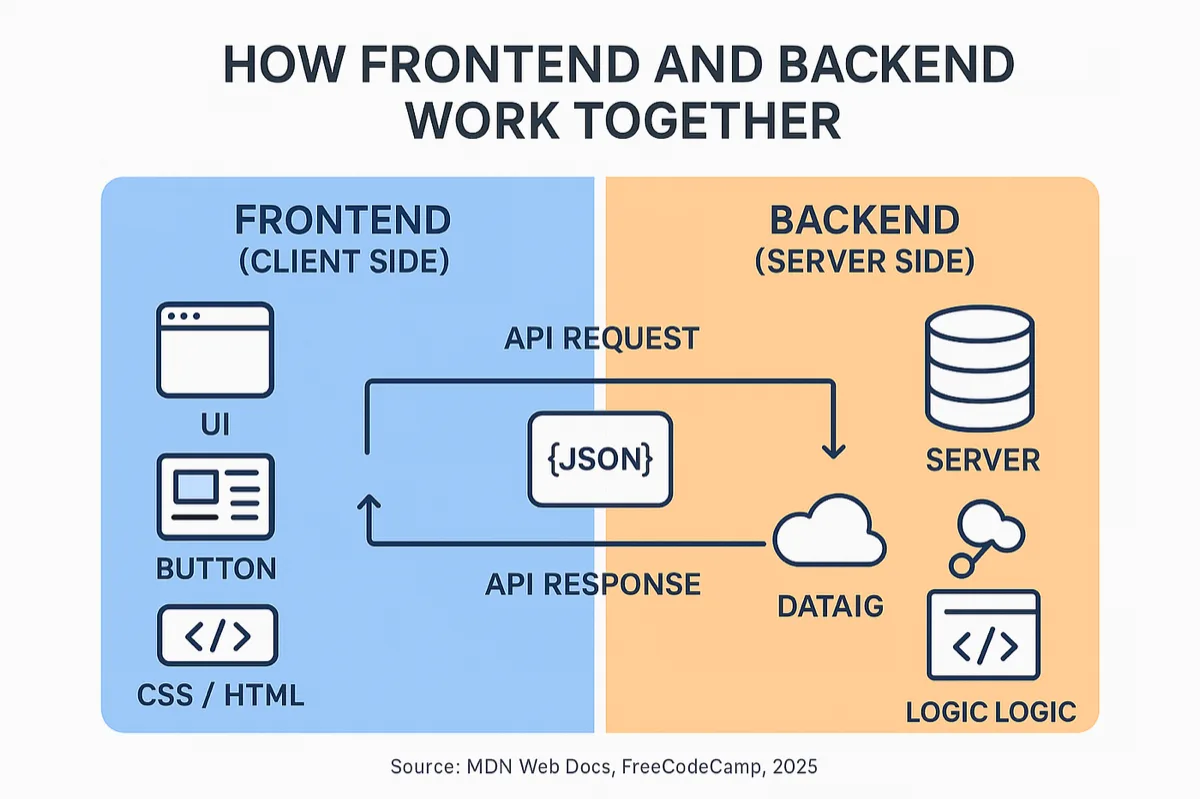 HOW FRONTEND AND BACKEND WORK TOGETHER

FRONTEND (CLIENT SIDE)

UI

BUTTON

</>

CSS / HTML

API REQUEST

{JSON}

API RESPONSE

BACKEND (SERVER SIDE)

SERVER

DATAIG

</>

LOGIC LOGIC

Source: MDN Web Docs, FreeCodeCamp, 2025